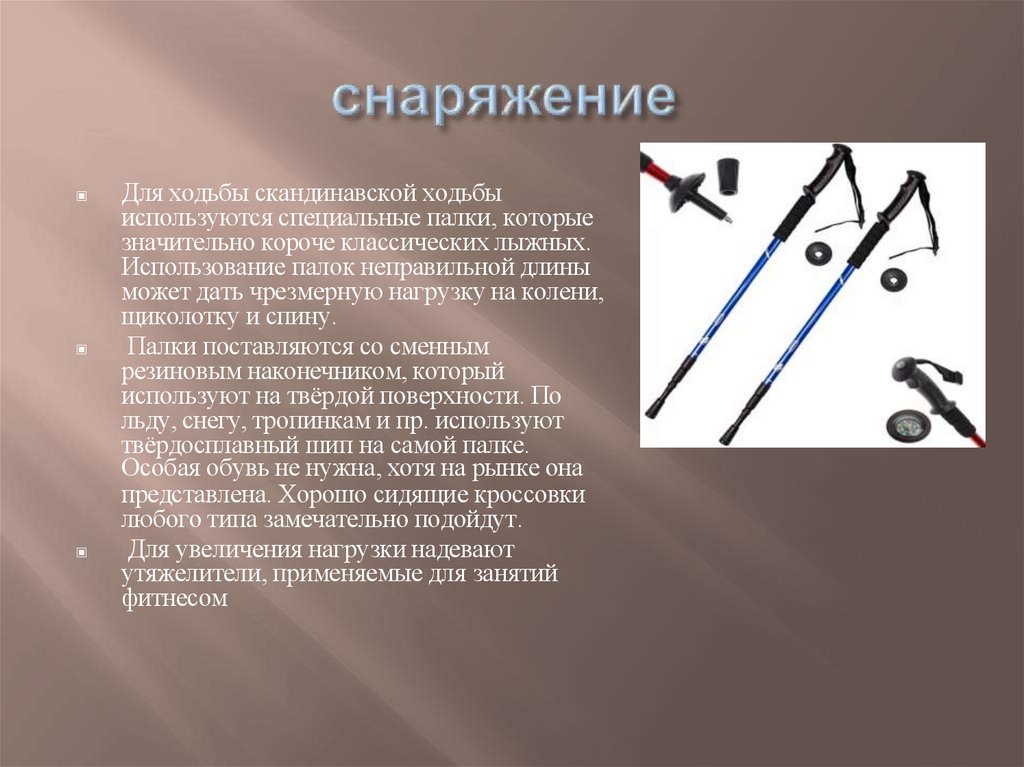 снаряжение

Для ходьбы скандинавской ходьбы используются специальные палки, которые значительно короче классических лыжных. Использование палок неправильной длины может дать чрезмерную нагрузку на колени, щиколотку и спину.

Палки поставляются со сменным резиновым наконечником, который используют на твёрдой поверхности. По льду, снегу, тропинкам и пр. используют твёрдосплавный шип на самой палке. Особая обувь не нужна, хотя на рынке она представлена. Хорошо сидящие кроссовки любого типа замечательно подойдут.

Для увеличения нагрузки надевают утяжелители, применяемые для занятий фитнесом